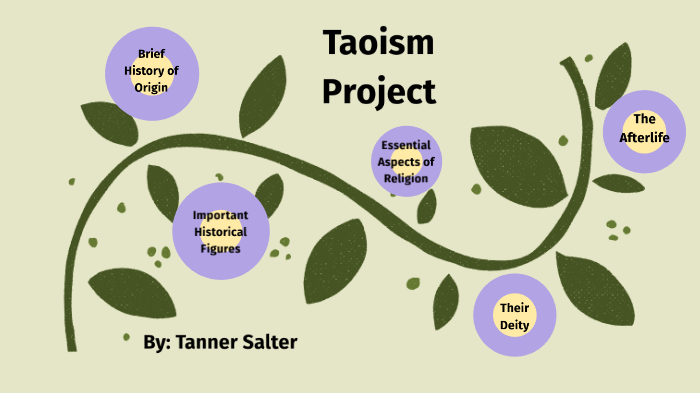 Taoism Project

Brief History of Origin

Essential Aspects of Religion

The Afterlife

Important Historical Figures

Their Deity

By: Tanner Salter